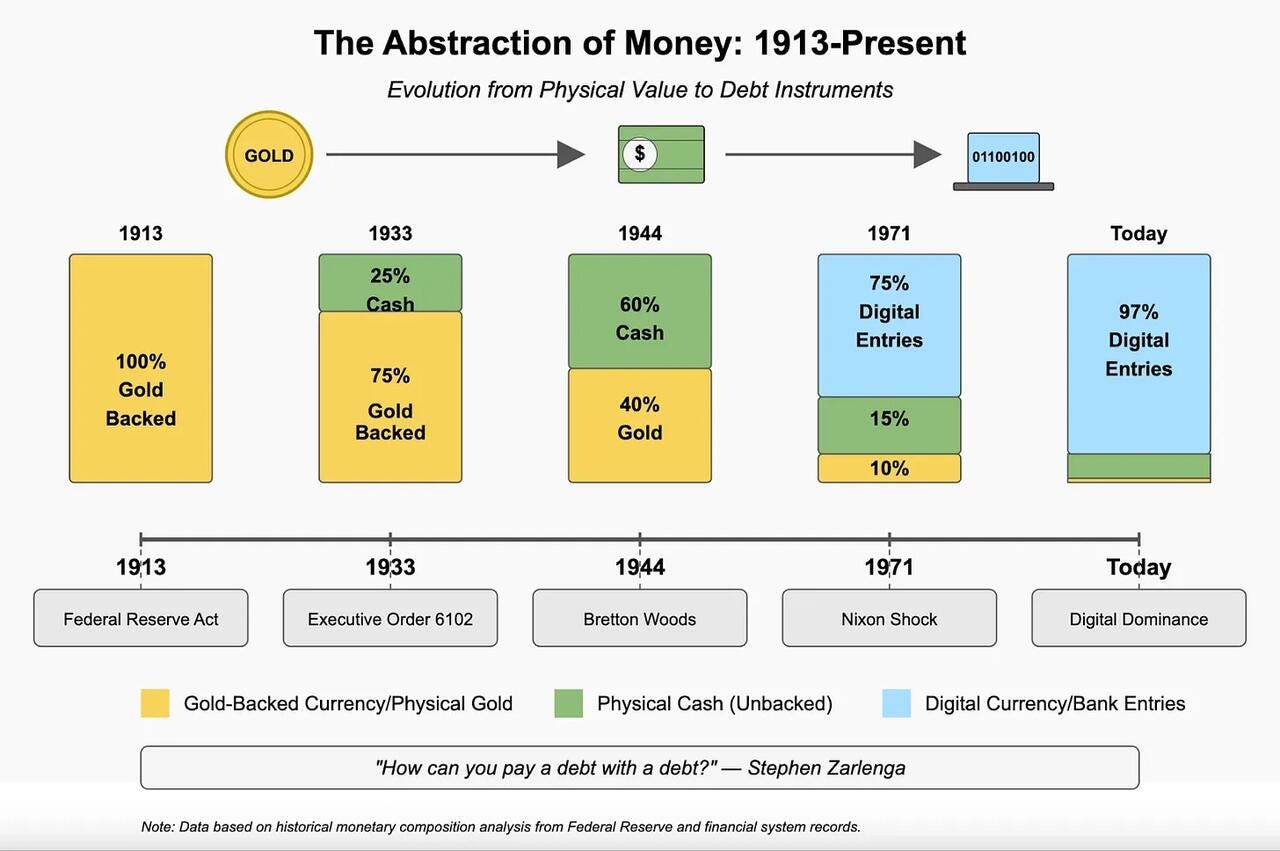 The Abstraction of Money: 1913-Present

Evolution from Physical Value to Debt Instruments

GOLD

$

01100100

1913

100% Gold Backed

1933

25% Cash

75% Gold Backed

1944

60% Cash

40% Gold

1971

75% Digital Entries

15%

10%

Today

97% Digital Entries

1913

Federal Reserve Act

1933

Executive Order 6102

1944

Bretton Woods

1971

Nixon Shock

Today

Digital Dominance

Gold-Backed Currency/Physical Gold

Physical Cash (Unbacked)

Digital Currency/Bank Entries

"How can you pay a debt with a debt?" — Stephen Zarlenga

Note: Data based on historical monetary composition analysis from Federal Reserve and financial system records.